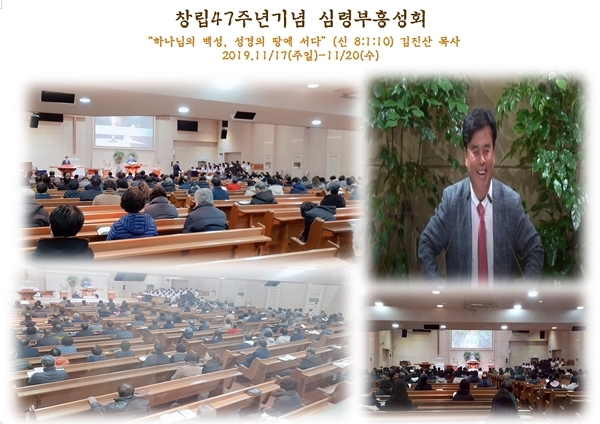 창립47주년기념 심령부흥성회

"하나님의 백성, 성경의 땅에 서다" (신 8:1:10) 김진산 목사
2019.11/17(주일)-11/20(수)